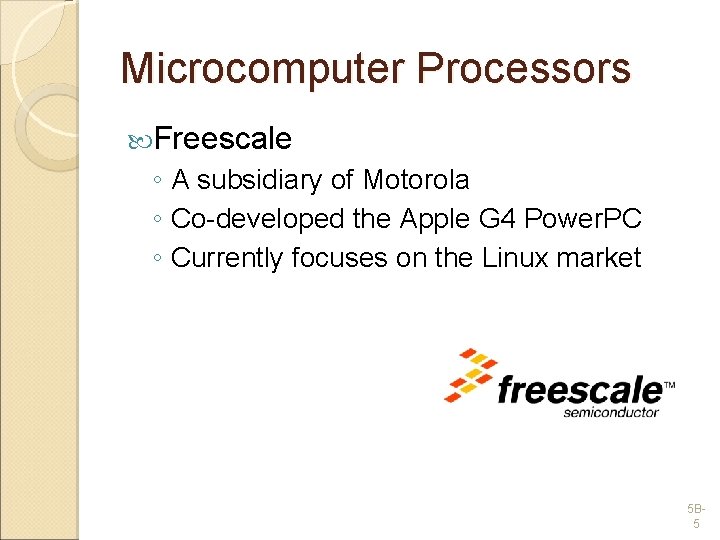 Microcomputer Processors

Freescale
◦ A subsidiary of Motorola
◦ Co-developed the Apple G4 PowerPC
◦ Currently focuses on the Linux market

freescale™
semiconductor

5B-5